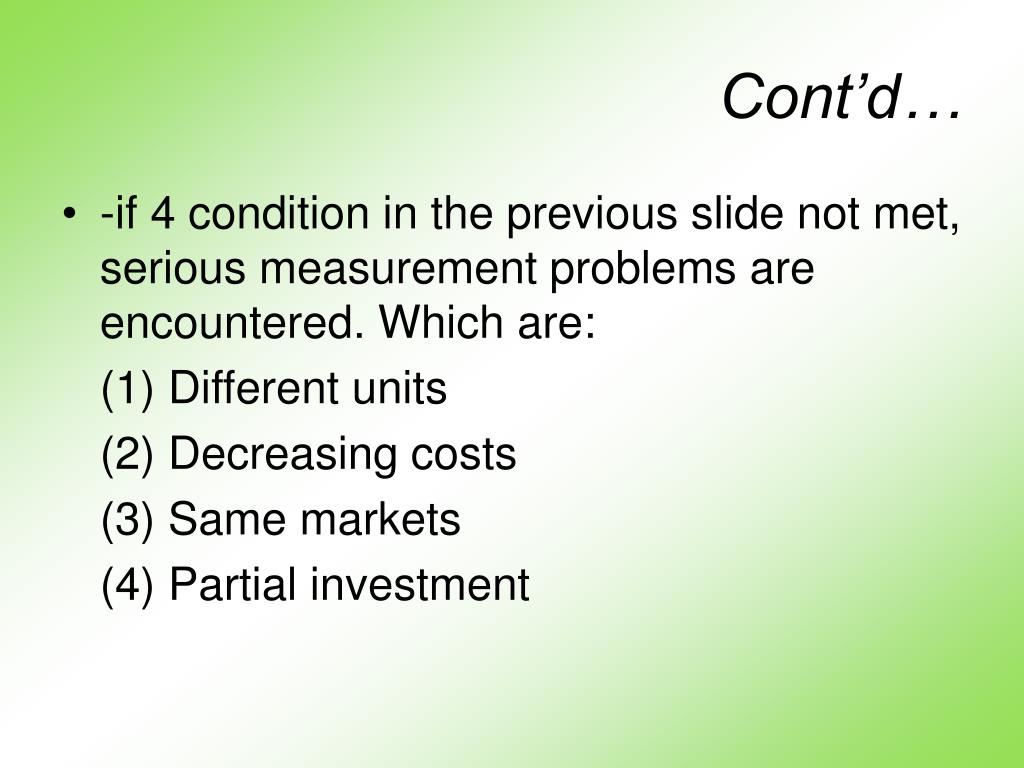 Cont’d…

• -if 4 condition in the previous slide not met, serious measurement problems are encountered. Which are:

(1) Different units

(2) Decreasing costs

(3) Same markets

(4) Partial investment